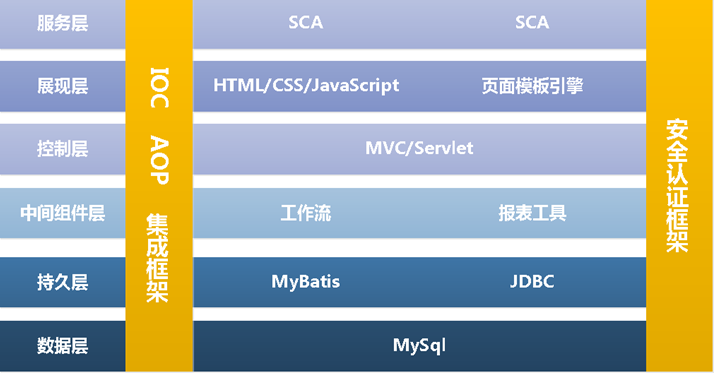 服务层

展现层

控制层

中间组件层

持久层

数据层

IOC AOP 集成框架

SCA SCA

HTML/CSS/JavaScript 页面模板引擎

MVC/Servlet

工作流 报表工具

MyBatis JDBC

MySql

安全认证框架